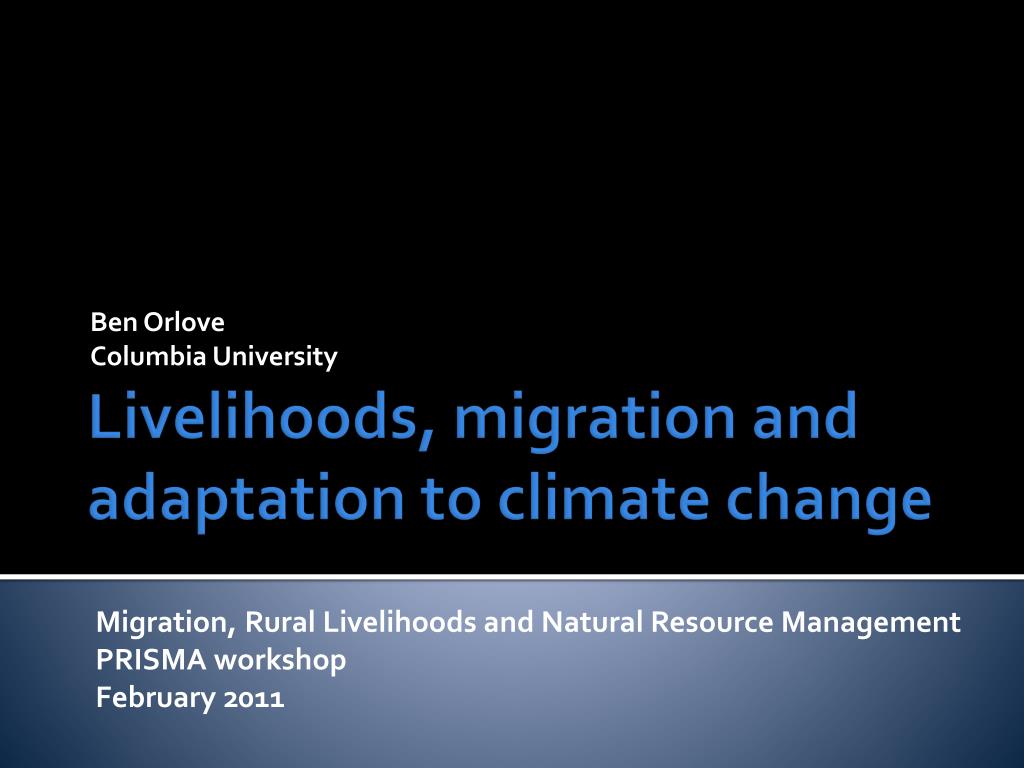 Ben Orlove
Columbia University

Livelihoods, migration and adaptation to climate change

Migration, Rural Livelihoods and Natural Resource Management
PRISMA workshop
February 2011